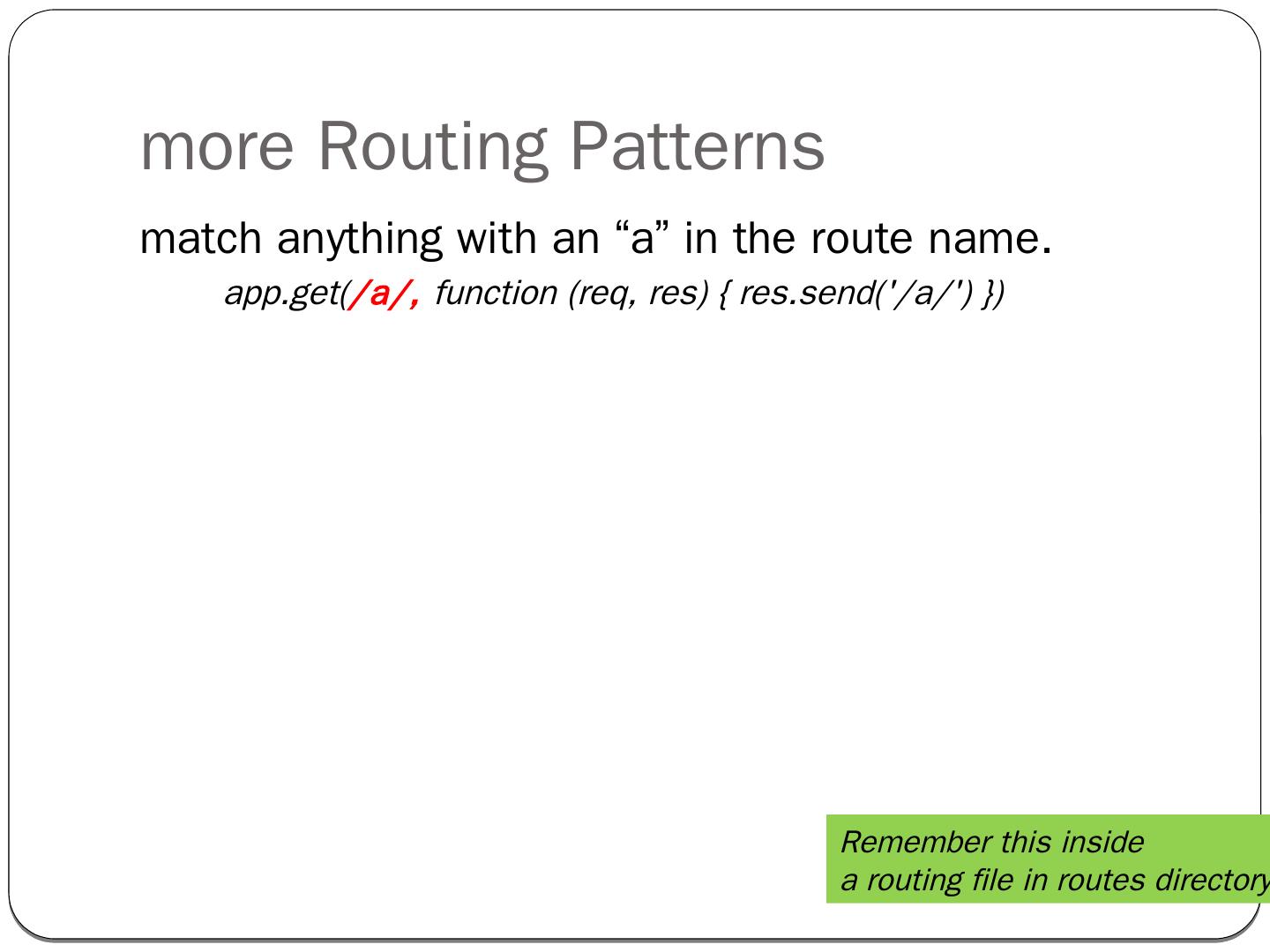 more Routing Patterns

match anything with an “a” in the route name.

app.get(/a/, function (req, res) { res.send('/a/') })

Remember this inside
a routing file in routes directory